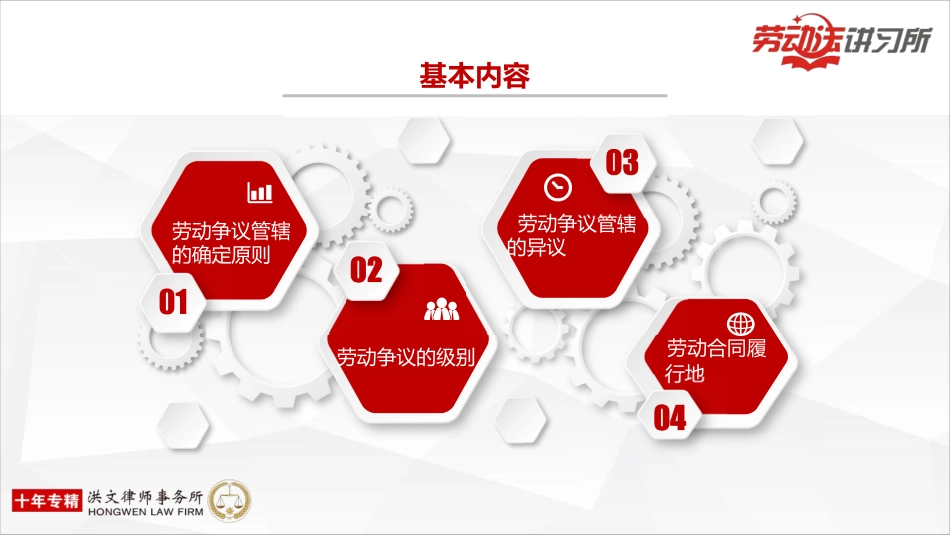 劳动法讲习所

基本内容

劳动争议管辖的确定原则

01

02

劳动争议的级别

03

劳动争议管辖的异议

劳动合同履行地

04

十年专精 洪文律师事务所 HONGWEN LAW FIRM